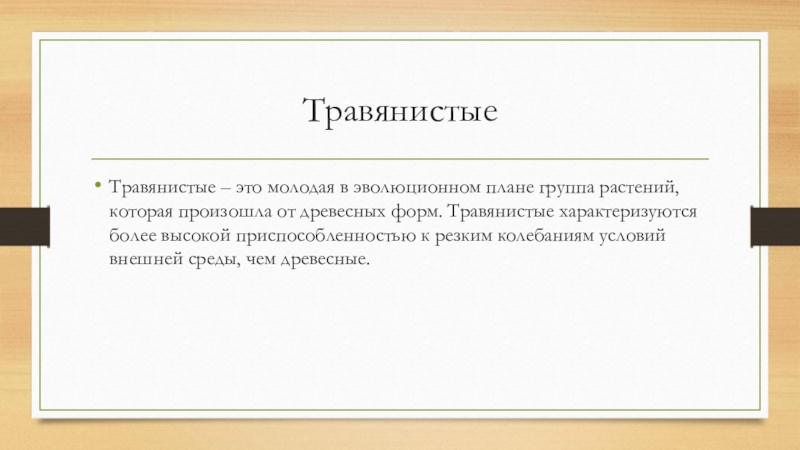 Травянистые

• Травянистые – это молодая в эволюционном плане группа растений, которая произошла от древесных форм. Травянистые характеризуются более высокой приспособленностью к резким колебаниям условий внешней среды, чем древесные.